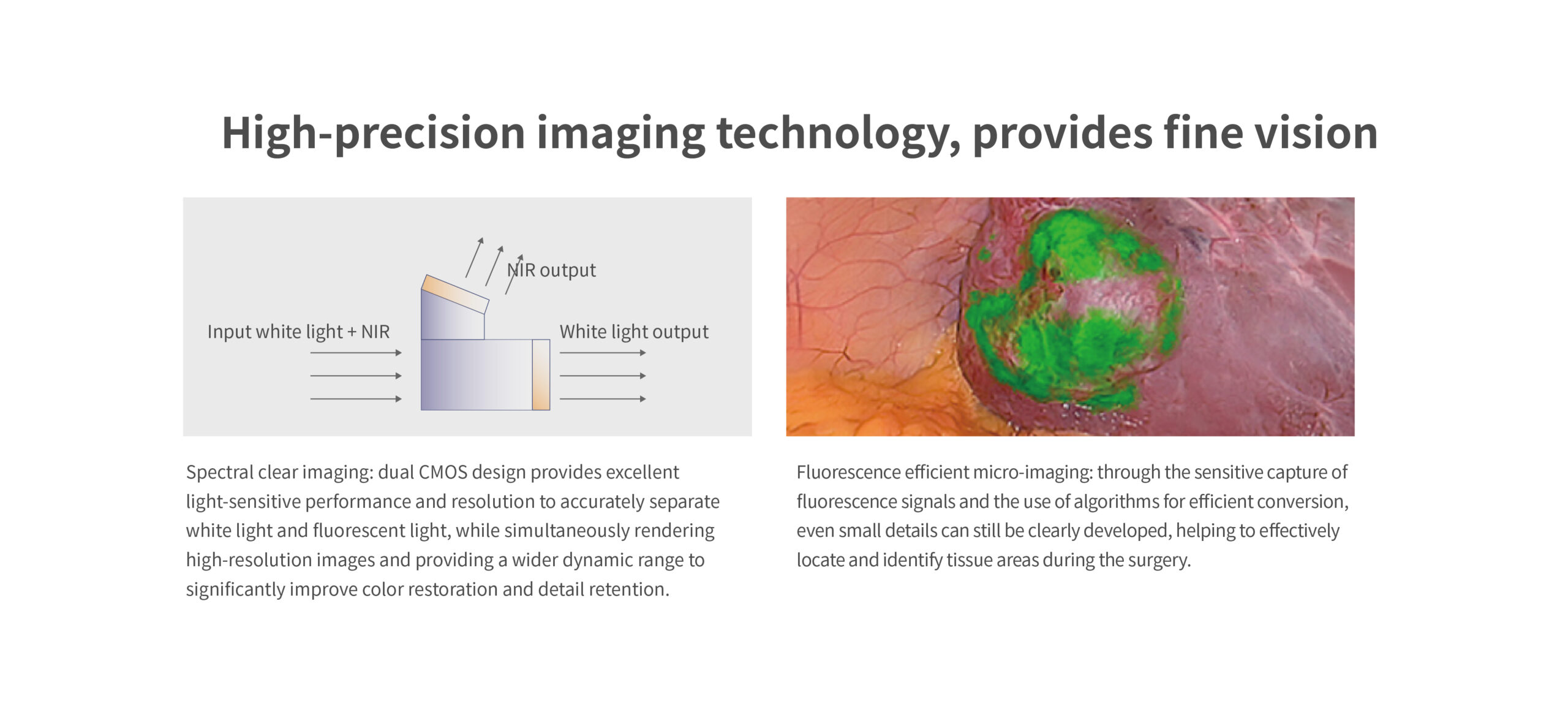 High-precision imaging technology, provides fine vision

NIR output

Input white light + NIR

White light output

Spectral clear imaging: dual CMOS design provides excellent light-sensitive performance and resolution to accurately separate white light and fluorescent light, while simultaneously rendering high-resolution images and providing a wider dynamic range to significantly improve color restoration and detail retention.

Fluorescence efficient micro-imaging: through the sensitive capture of fluorescence signals and the use of algorithms for efficient conversion, even small details can still be clearly developed, helping to effectively locate and identify tissue areas during the surgery.